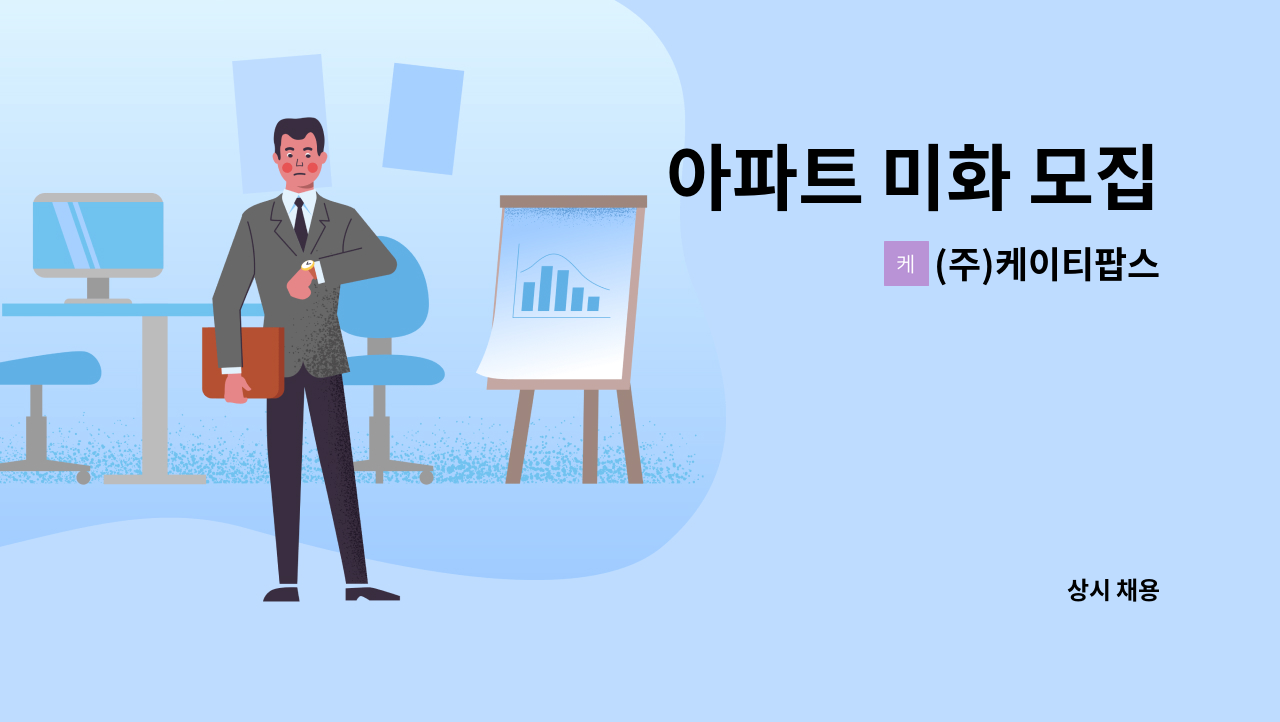 아파트 미화 모집

케 (주)케이티팝스

상시 채용